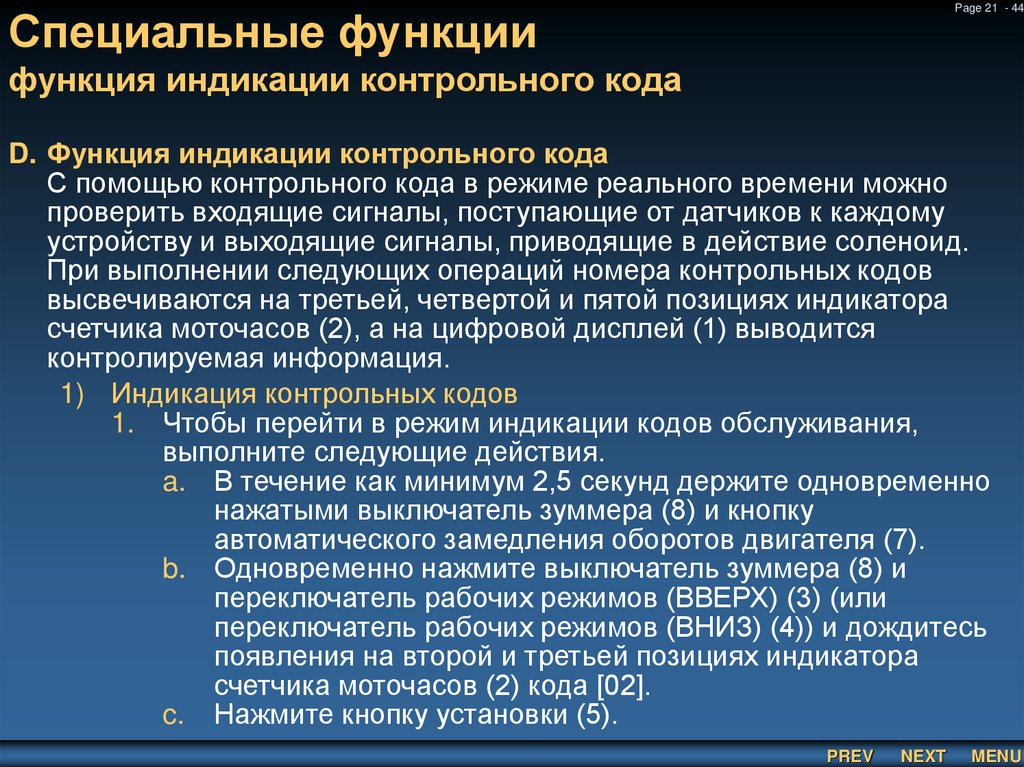 Page 21 - 44

Специальные функции

функция индикации контрольного кода

D. Функция индикации контрольного кода
С помощью контрольного кода в режиме реального времени можно проверить входящие сигналы, поступающие от датчиков к каждому устройству и выходящие сигналы, приводящие в действие соленоид. При выполнении следующих операций номера контрольных кодов высвечиваются на третьей, четвертой и пятой позициях индикатора счетчика моточасов (2), а на цифровой дисплей (1) выводится контролируемая информация.

1) Индикация контрольных кодов

1. Чтобы перейти в режим индикации кодов обслуживания, выполните следующие действия.

a. В течение как минимум 2,5 секунд держите одновременно нажатыми выключатель зуммера (8) и кнопку автоматического замедления оборотов двигателя (7).

b. Одновременно нажмите выключатель зуммера (8) и переключатель рабочих режимов (ВВЕРХ) (3) (или переключатель рабочих режимов (ВНИЗ) (4)) и дождитесь появления на второй и третьей позициях индикатора счетчика моточасов (2) кода [02].

c. Нажмите кнопку установки (5).

PREV NEXT MENU